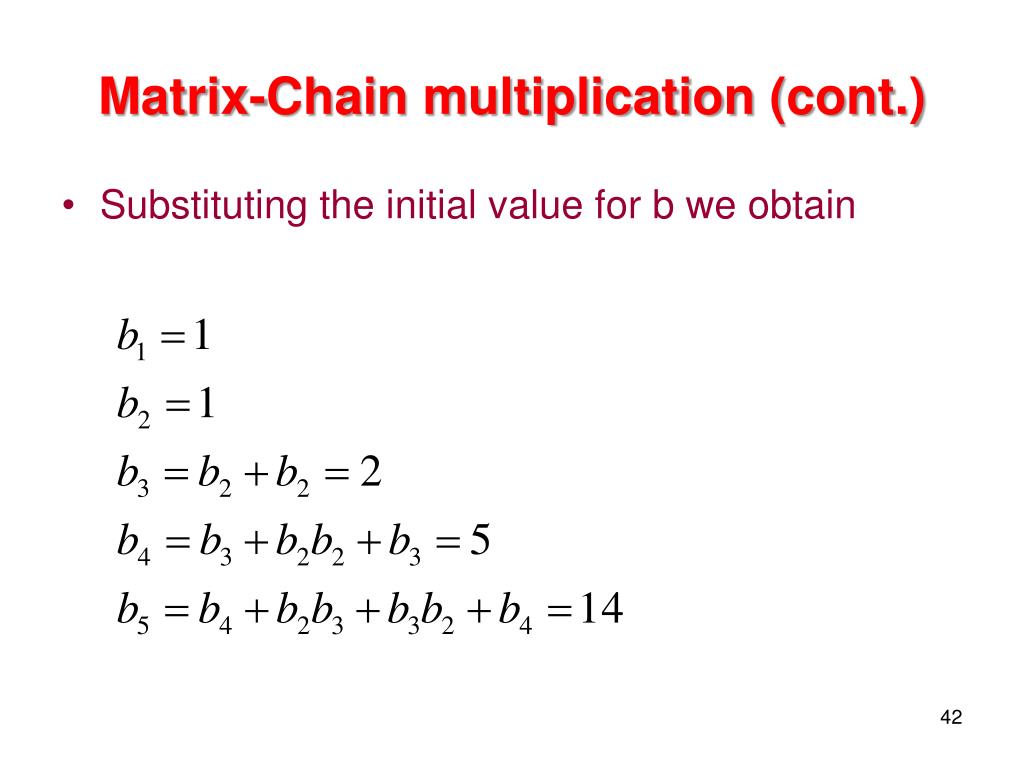 Matrix-Chain multiplication (cont.)

• Substituting the initial value for b we obtain

$b_1 = 1$
$b_2 = 1$
$b_3 = b_2 + b_2 = 2$
$b_4 = b_3 + b_2 b_2 + b_3 = 5$
$b_5 = b_4 + b_2 b_3 + b_3 b_2 + b_4 = 14$

42